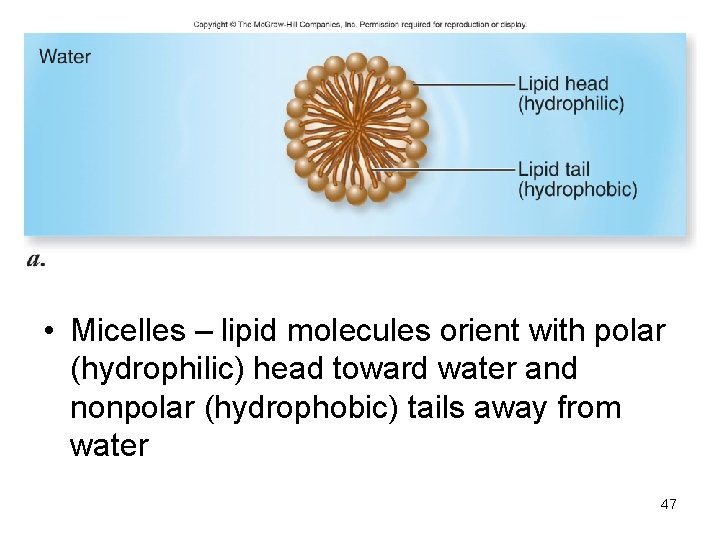 Copyright © The McGraw-Hill Companies, Inc. Permission required for reproduction or display.

Water

Lipid head (hydrophilic)

Lipid tail (hydrophobic)

a.

• Micelles – lipid molecules orient with polar (hydrophilic) head toward water and nonpolar (hydrophobic) tails away from water

47